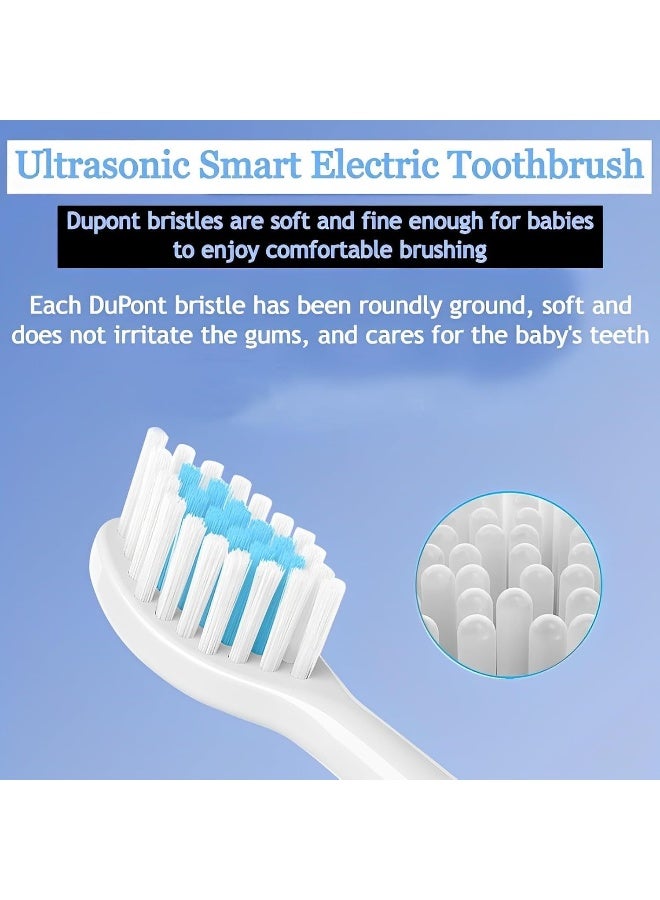 Ultrasonic Smart Electric Toothbrush

Dupont bristles are soft and fine enough for babies to enjoy comfortable brushing

Each DuPont bristle has been roundly ground, soft and does not irritate the gums, and cares for the baby's teeth